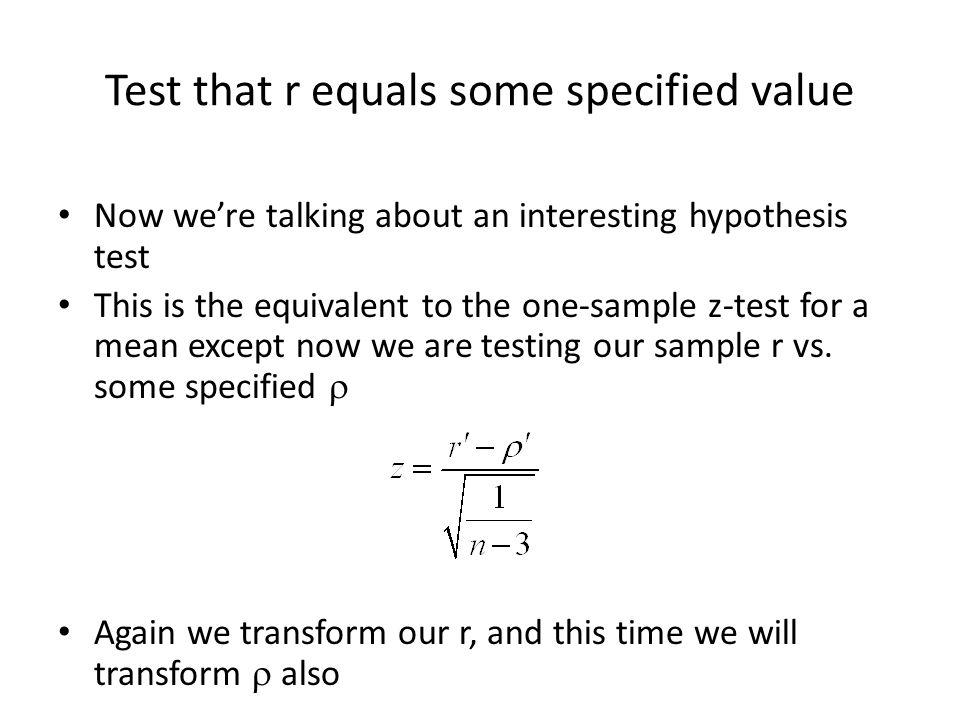 Test that r equals some specified value

• Now we're talking about an interesting hypothesis test

• This is the equivalent to the one-sample z-test for a mean except now we are testing our sample r vs. some specified $\rho$

$z = \frac{r' - \rho'}{\sqrt{\frac{1}{n-3}}}$

• Again we transform our r, and this time we will transform $\rho$ also